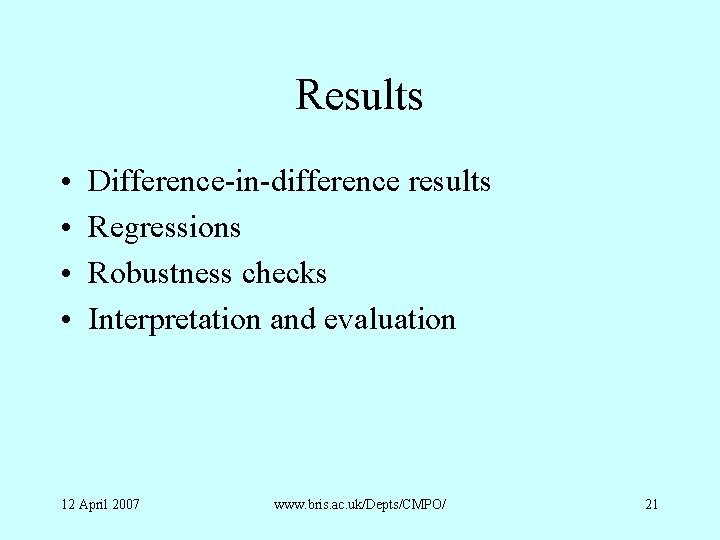 Results

• Difference-in-difference results
• Regressions
• Robustness checks
• Interpretation and evaluation

12 April 2007 www.bris.ac.uk/Depts/CMPO/ 21